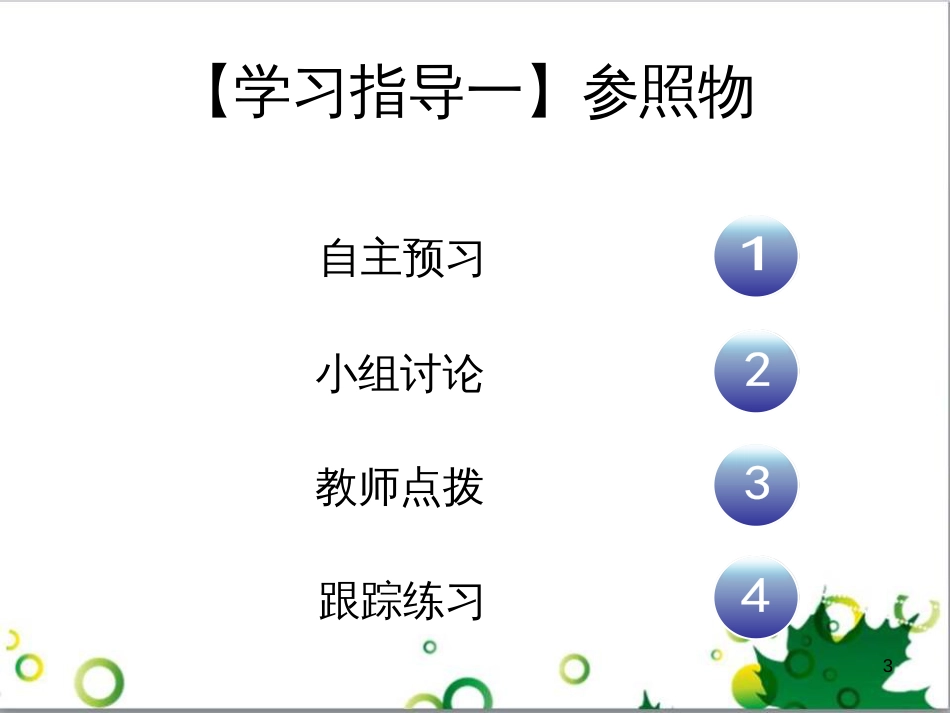 【学习指导一】参照物

自主预习 1

小组讨论 2

教师点拨 3

跟踪练习 4

3